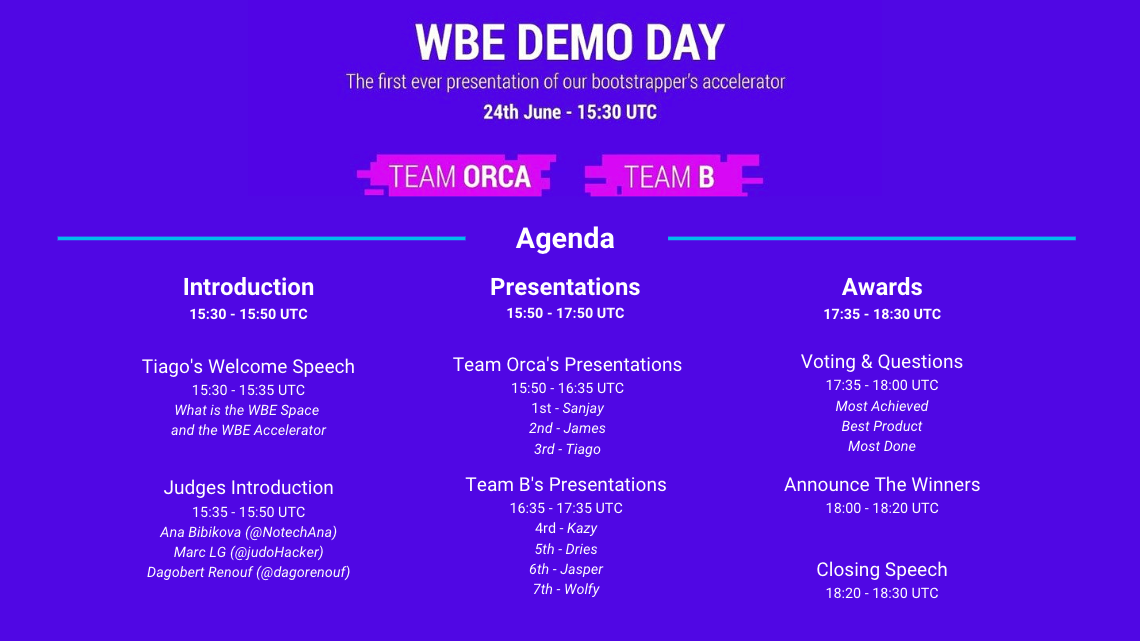 WBE DEMO DAY

The first ever presentation of our bootstrapper's accelerator

24th June - 15:30 UTC

TEAM ORCA

TEAM B

Agenda

Introduction
15:30 - 15:50 UTC

Tiago's Welcome Speech
15:30 - 15:35 UTC
What is the WBE Space and the WBE Accelerator

Judges Introduction
15:35 - 15:50 UTC
Ana Bibikova (@NotechAna)
Marc LG (@judoHacker)
Dagobert Renouf (@dagorenouf)

Presentations
15:50 - 17:50 UTC

Team Orca's Presentations
15:50 - 16:35 UTC
1st - Sanjay
2nd - James
3rd - Tiago

Team B's Presentations
16:35 - 17:35 UTC
4rd - Kazy
5th - Dries
6th - Jasper
7th - Wolfy

Awards
17:35 - 18:30 UTC

Voting & Questions
17:35 - 18:00 UTC
Most Achieved
Best Product
Most Done

Announce The Winners
18:00 - 18:20 UTC

Closing Speech
18:20 - 18:30 UTC